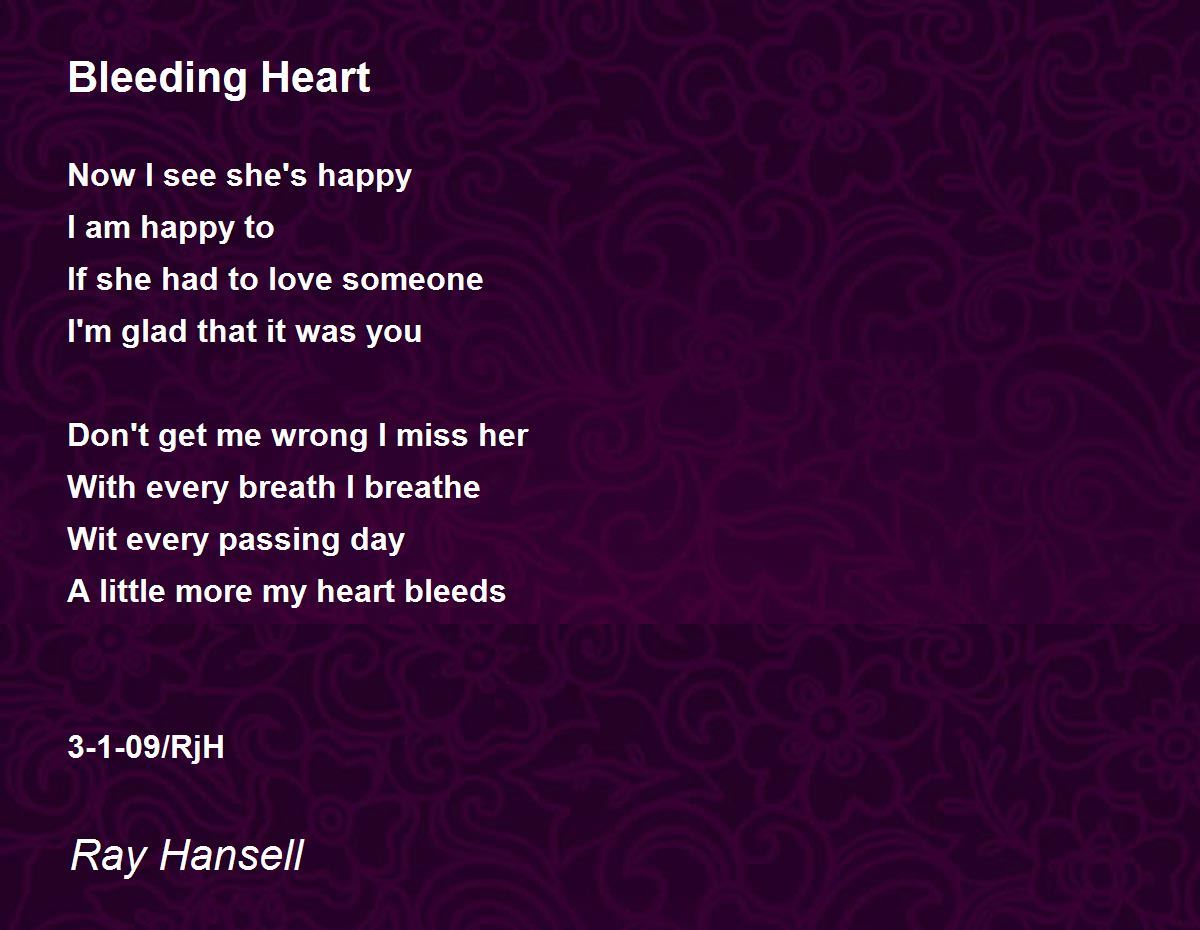 Bleeding Heart

Now I see she's happy
I am happy to
If she had to love someone
I'm glad that it was you

Don't get me wrong I miss her
With every breath I breathe
Wit every passing day
A little more my heart bleeds

3-1-09/RjH

Ray Hansell